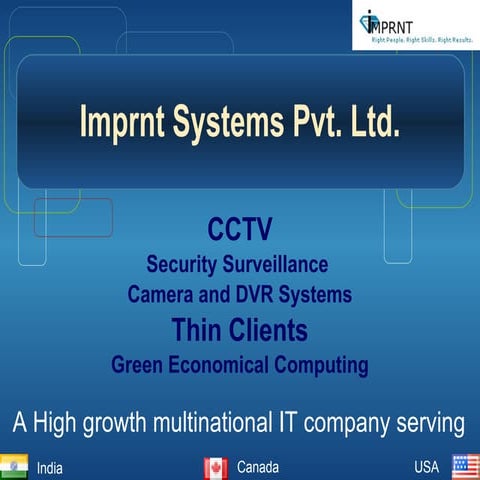 IMPRNT
Right People. Right Skills. Right Results.

Imprnt Systems Pvt. Ltd.

CCTV
Security Surveillance
Camera and DVR Systems
Thin Clients
Green Economical Computing

A High growth multinational IT company serving

India Canada USA